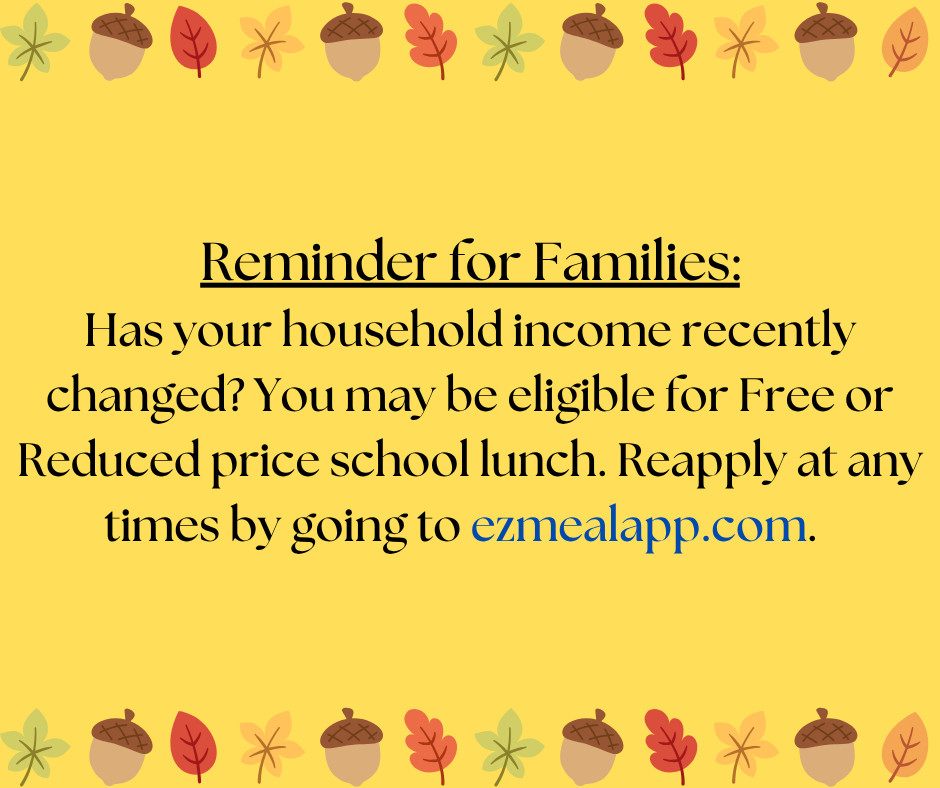 Reminder for Families:
Has your household income recently changed? You may be eligible for Free or Reduced price school lunch. Reapply at any times by going to ezmealapp.com.